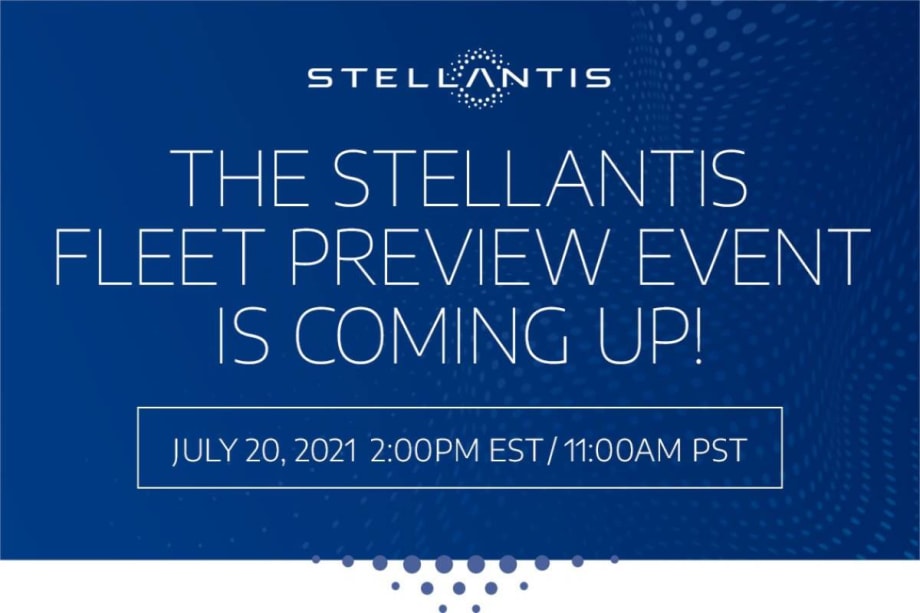 STELLANTIS

THE STELLANTIS FLEET PREVIEW EVENT IS COMING UP!

JULY 20, 2021 2:00PM EST / 11:00AM PST